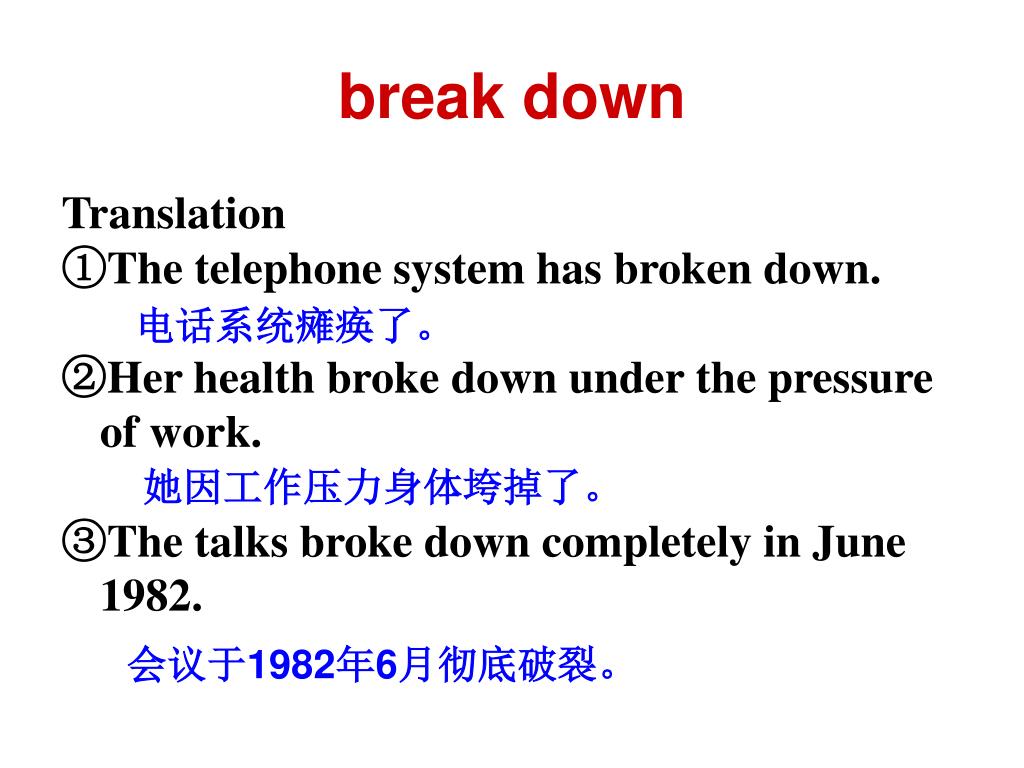 break down

Translation
①The telephone system has broken down.
电话系统瘫痪了。
②Her health broke down under the pressure of work.
她因工作压力身体垮掉了。
③The talks broke down completely in June 1982.
会议于1982年6月彻底破裂。